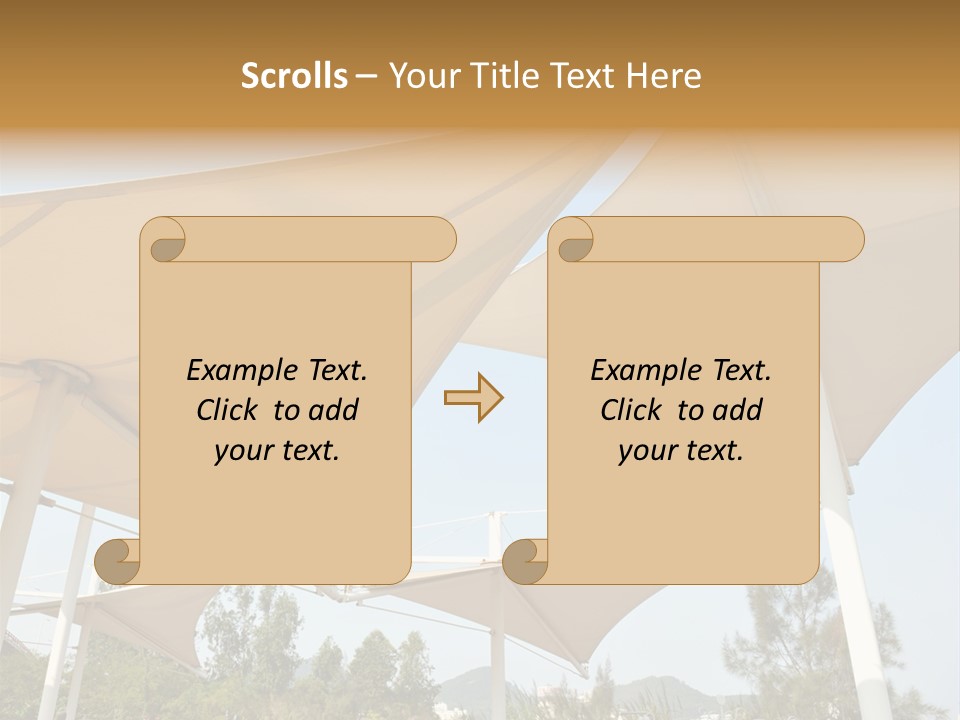 Scrolls – Your Title Text Here

Example Text. Click to add your text.

Example Text. Click to add your text.